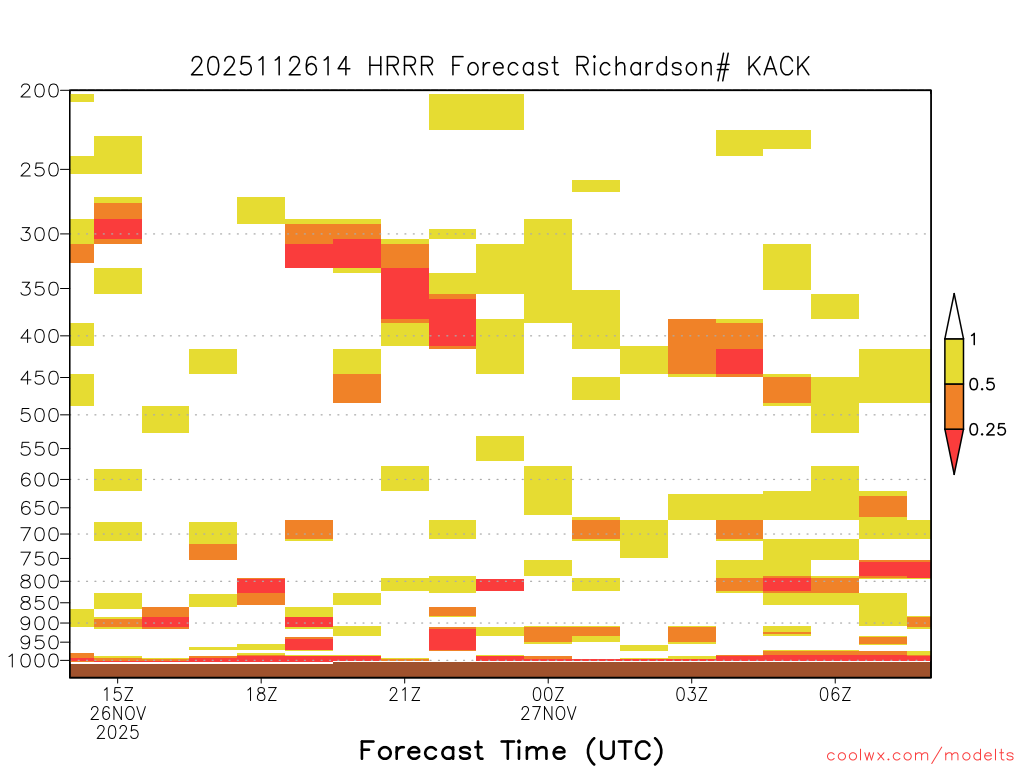 2025112614 HRRR Forecast Richardson# KACK

200
250
300
350
400
450
500
550
600
650
700
750
800
850
900
950
1000

1
0.5
0.25

15Z
26NOV
2025
18Z
21Z
00Z
27NOV
03Z
06Z

Forecast Time (UTC)

coolwx.com/modelts